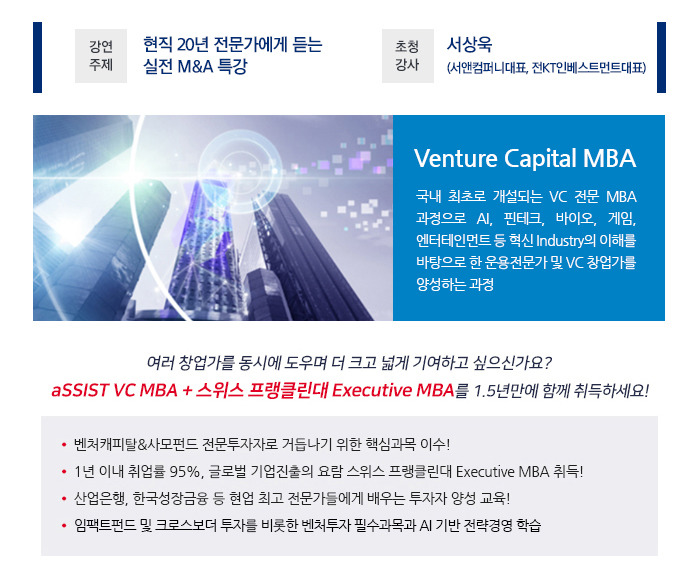 강연 주제

현직 20년 전문가에게 듣는 실전 M&A 특강

초청 강사

서상욱
(서앤컴퍼니대표, 전KT인베스트먼트대표)

Venture Capital MBA

국내 최초로 개설되는 VC 전문 MBA 과정으로 AI, 핀테크, 바이오, 게임, 엔터테인먼트 등 혁신 Industry의 이해를 바탕으로 한 운용전문가 및 VC 창업가를 양성하는 과정

여러 창업가를 동시에 도우며 더 크고 넓게 기여하고 싶으신가요?
aSSIST VC MBA + 스위스 프랭클린대 Executive MBA를 1.5년만에 함께 취득하세요!

• 벤처캐피탈&사모펀드 전문투자자로 거듭나기 위한 핵심과목 이수!
• 1년 이내 취업률 95%, 글로벌 기업진출의 요람 스위스 프랭클린대 Executive MBA 취득!
• 산업은행, 한국성장금융 등 현업 최고 전문가들에게 배우는 투자자 양성 교육!
• 임팩트펀드 및 크로스보더 투자를 비롯한 벤처투자 필수과목과 AI 기반 전략경영 학습